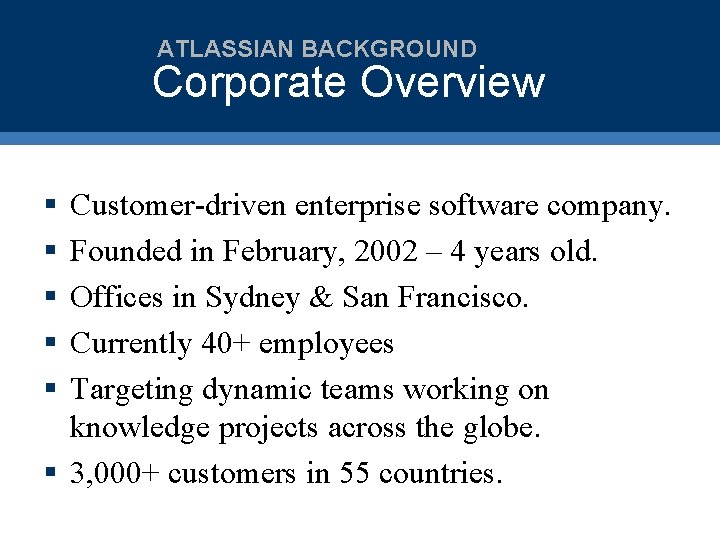 ATLASSIAN BACKGROUND
Corporate Overview

▪ Customer-driven enterprise software company.
▪ Founded in February, 2002 – 4 years old.
▪ Offices in Sydney & San Francisco.
▪ Currently 40+ employees
▪ Targeting dynamic teams working on knowledge projects across the globe.
▪ 3,000+ customers in 55 countries.